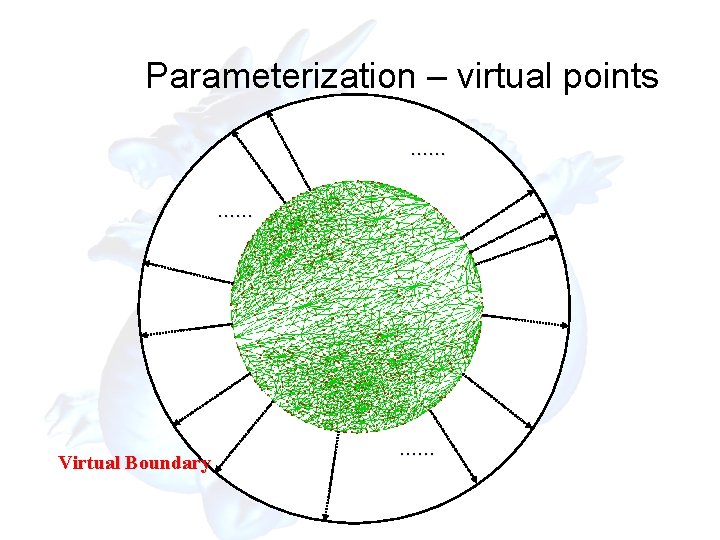 Parameterization – virtual points

......

......

......

Virtual Boundary